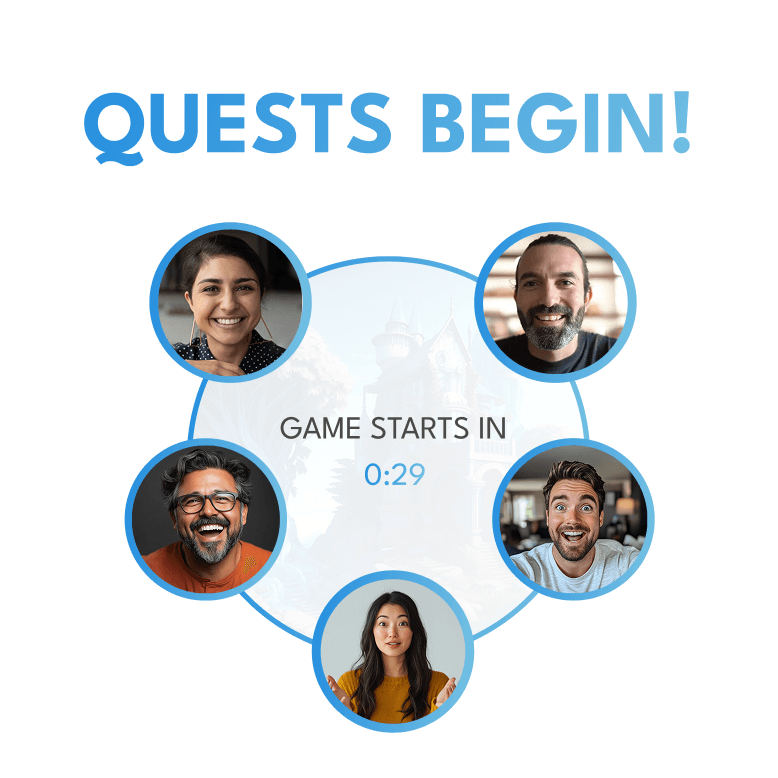 QUESTS BEGIN!

GAME STARTS IN
0:29